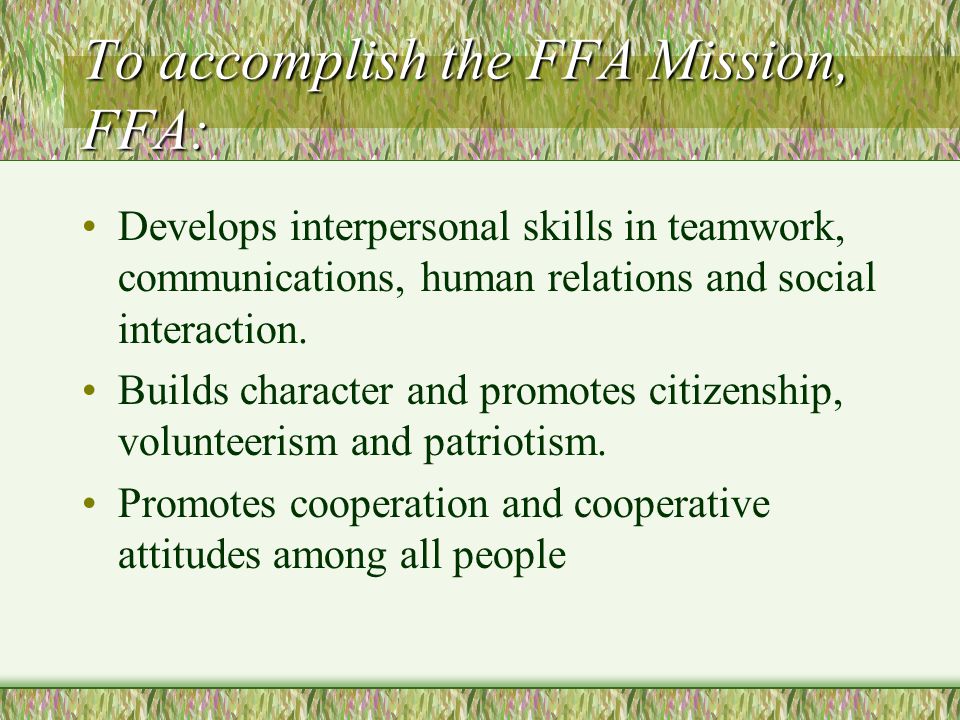 To accomplish the FFA Mission, FFA:

• Develops interpersonal skills in teamwork, communications, human relations and social interaction.
• Builds character and promotes citizenship, volunteerism and patriotism.
• Promotes cooperation and cooperative attitudes among all people